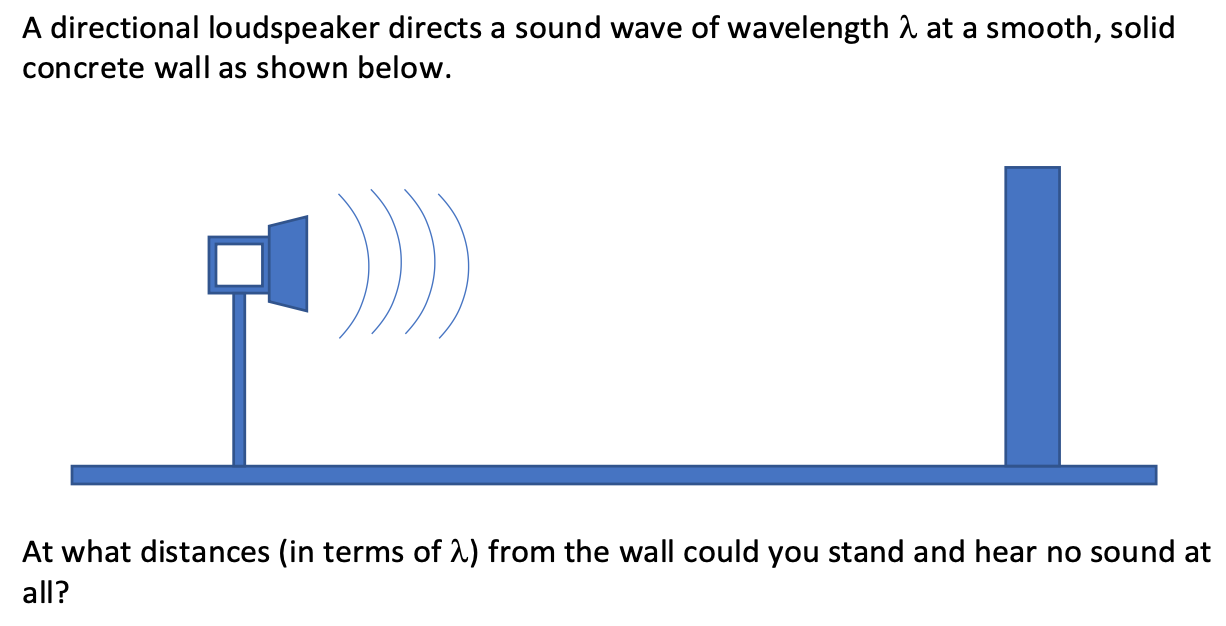 A directional loudspeaker directs a sound wave of wavelength $\lambda$ at a smooth, solid concrete wall as shown below.

At what distances (in terms of $\lambda$) from the wall could you stand and hear no sound at all?